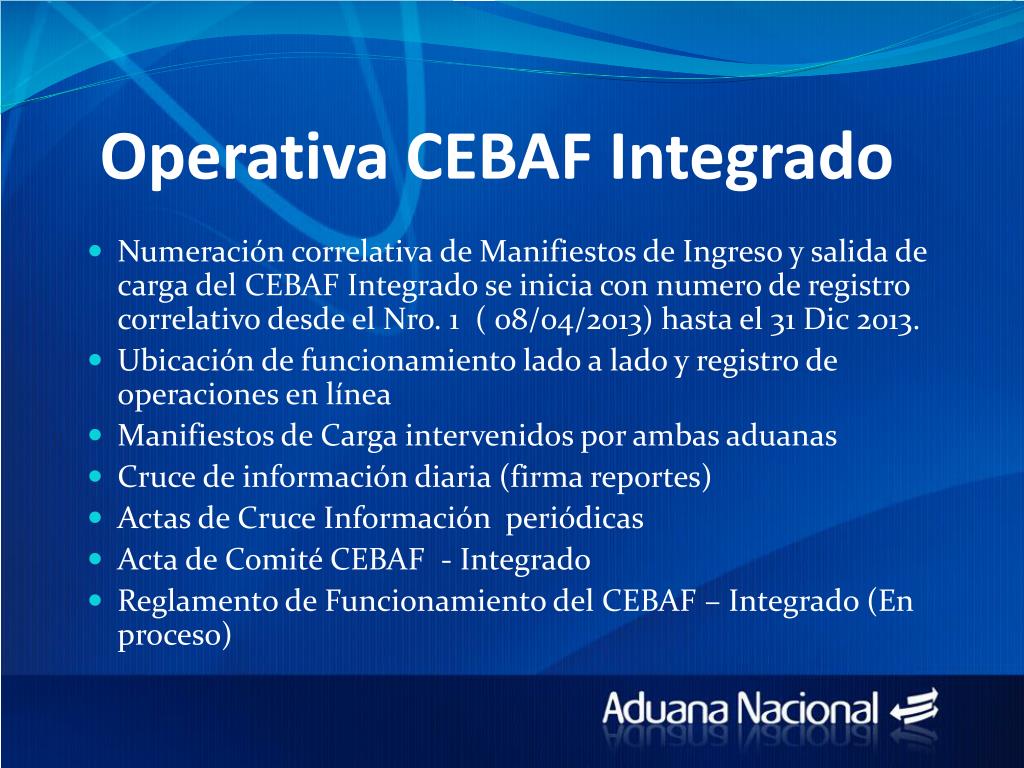 Operativa CEBAF Integrado

- Numeración correlativa de Manifiestos de Ingreso y salida de carga del CEBAF Integrado se inicia con numero de registro correlativo desde el Nro. 1 ( 08/04/2013) hasta el 31 Dic 2013.
- Ubicación de funcionamiento lado a lado y registro de operaciones en línea
- Manifiestos de Carga intervenidos por ambas aduanas
- Cruce de información diaria (firma reportes)
- Actas de Cruce Información periódicas
- Acta de Comité CEBAF - Integrado
- Reglamento de Funcionamiento del CEBAF – Integrado (En proceso)

Aduana Nacional